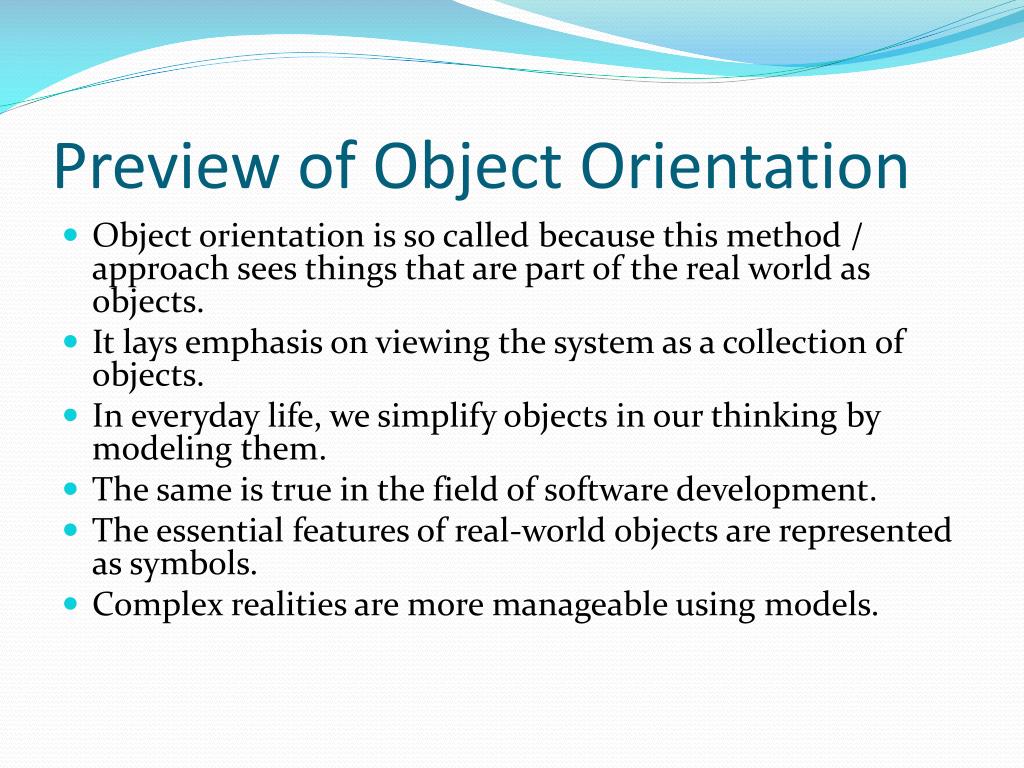 Preview of Object Orientation

- Object orientation is so called because this method / approach sees things that are part of the real world as objects.
- It lays emphasis on viewing the system as a collection of objects.
- In everyday life, we simplify objects in our thinking by modeling them.
- The same is true in the field of software development.
- The essential features of real-world objects are represented as symbols.
- Complex realities are more manageable using models.